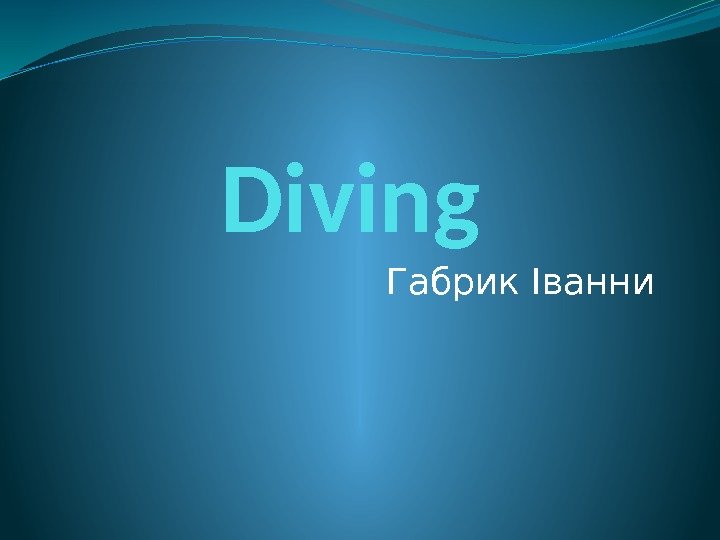 Diving

Габрик Іванни